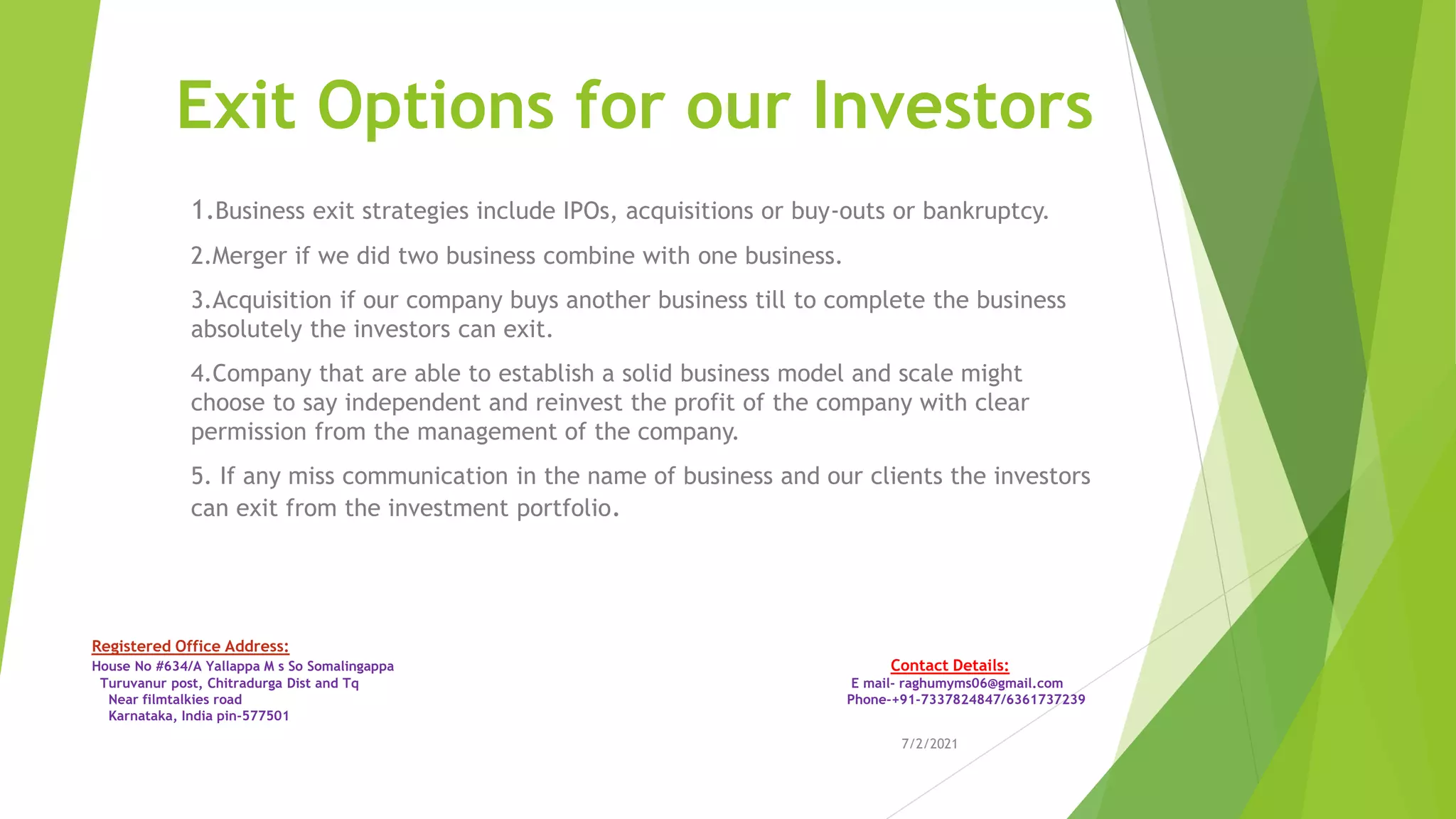 Exit Options for our Investors

1.Business exit strategies include IPOs, acquisitions or buy-outs or bankruptcy.

2.Merger if we did two business combine with one business.

3.Acquisition if our company buys another business till to complete the business absolutely the investors can exit.

4.Company that are able to establish a solid business model and scale might choose to say independent and reinvest the profit of the company with clear permission from the management of the company.

5. If any miss communication in the name of business and our clients the investors can exit from the investment portfolio.

Registered Office Address:
House No #634/A Yallappa M s So Somalingappa
Turuvanur post, Chitradurga Dist and Tq
Near filmtalkies road
Karnataka, India pin-577501

Contact Details:
E mail- raghumyms06@gmail.com
Phone-+91-7337824847/6361737239

7/2/2021